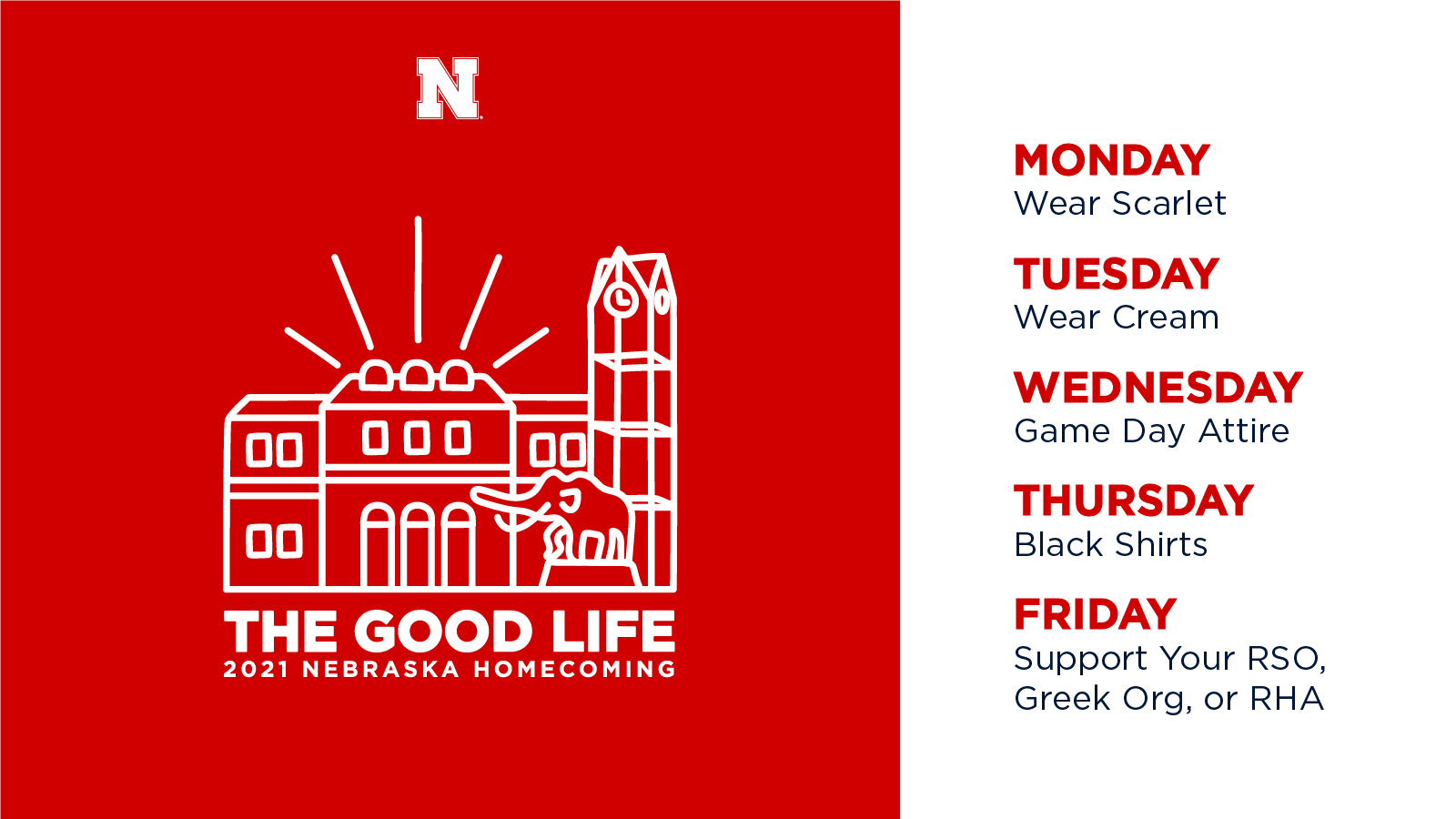 N

THE GOOD LIFE
2021 NEBRASKA HOMECOMING

MONDAY
Wear Scarlet

TUESDAY
Wear Cream

WEDNESDAY
Game Day Attire

THURSDAY
Black Shirts

FRIDAY
Support Your RSO, Greek Org, or RHA